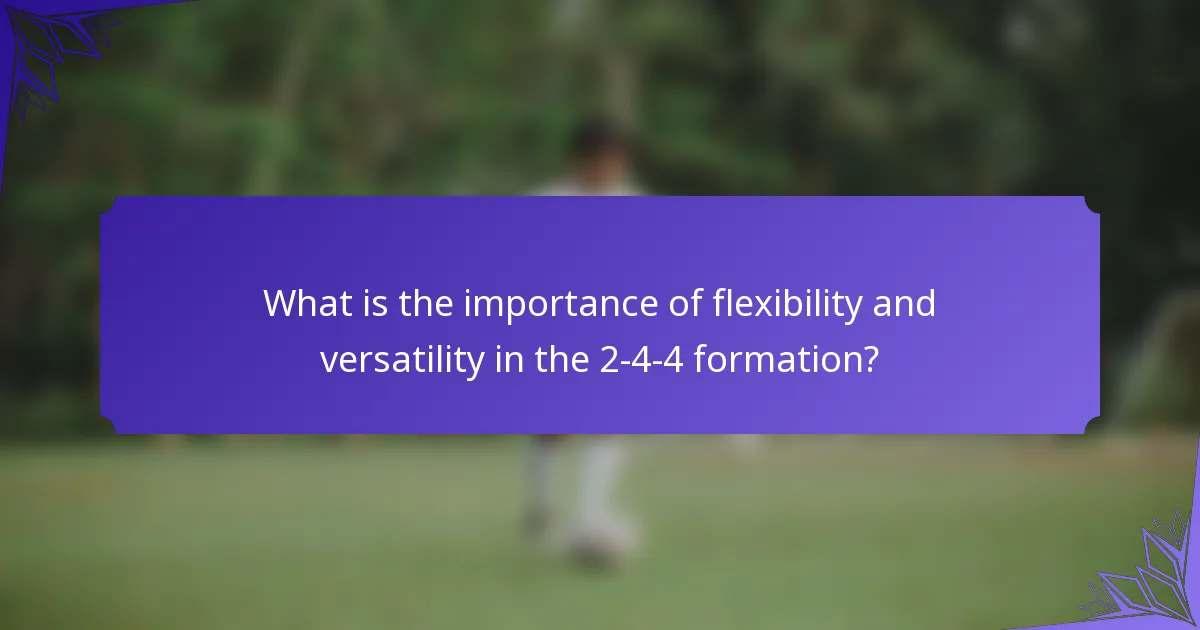 What is the importance of flexibility and versatility in the 2-4-4 formation?